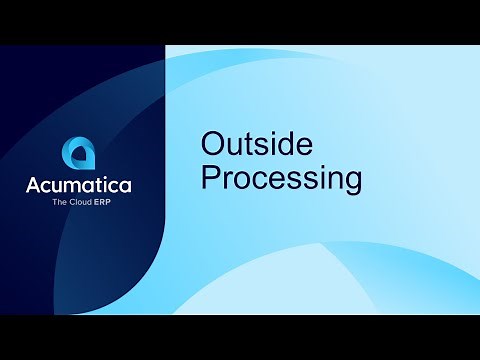 Acumatica
The Cloud ERP

Outside Processing